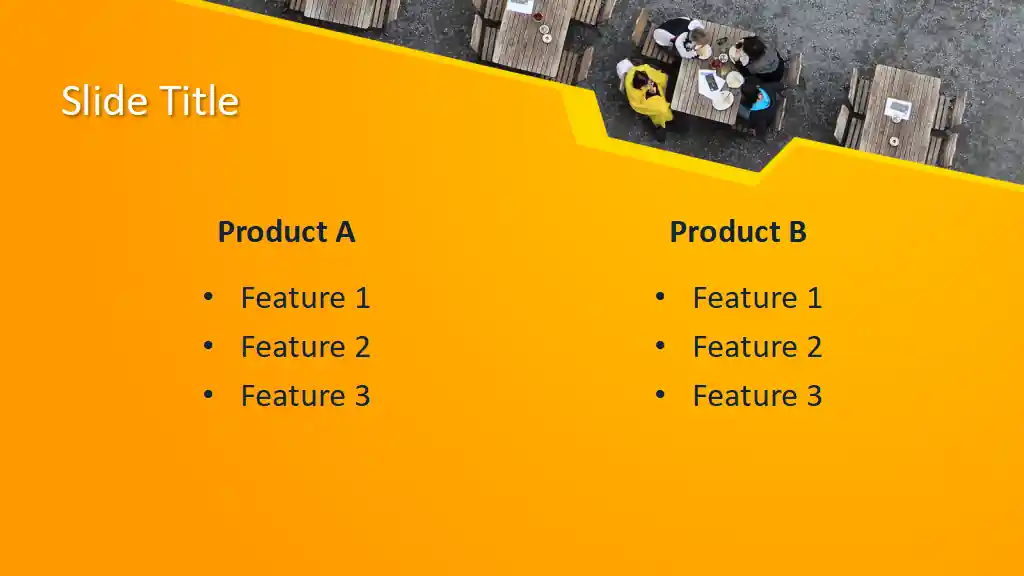 Slide Title

Product A

• Feature 1
• Feature 2
• Feature 3

Product B

• Feature 1
• Feature 2
• Feature 3